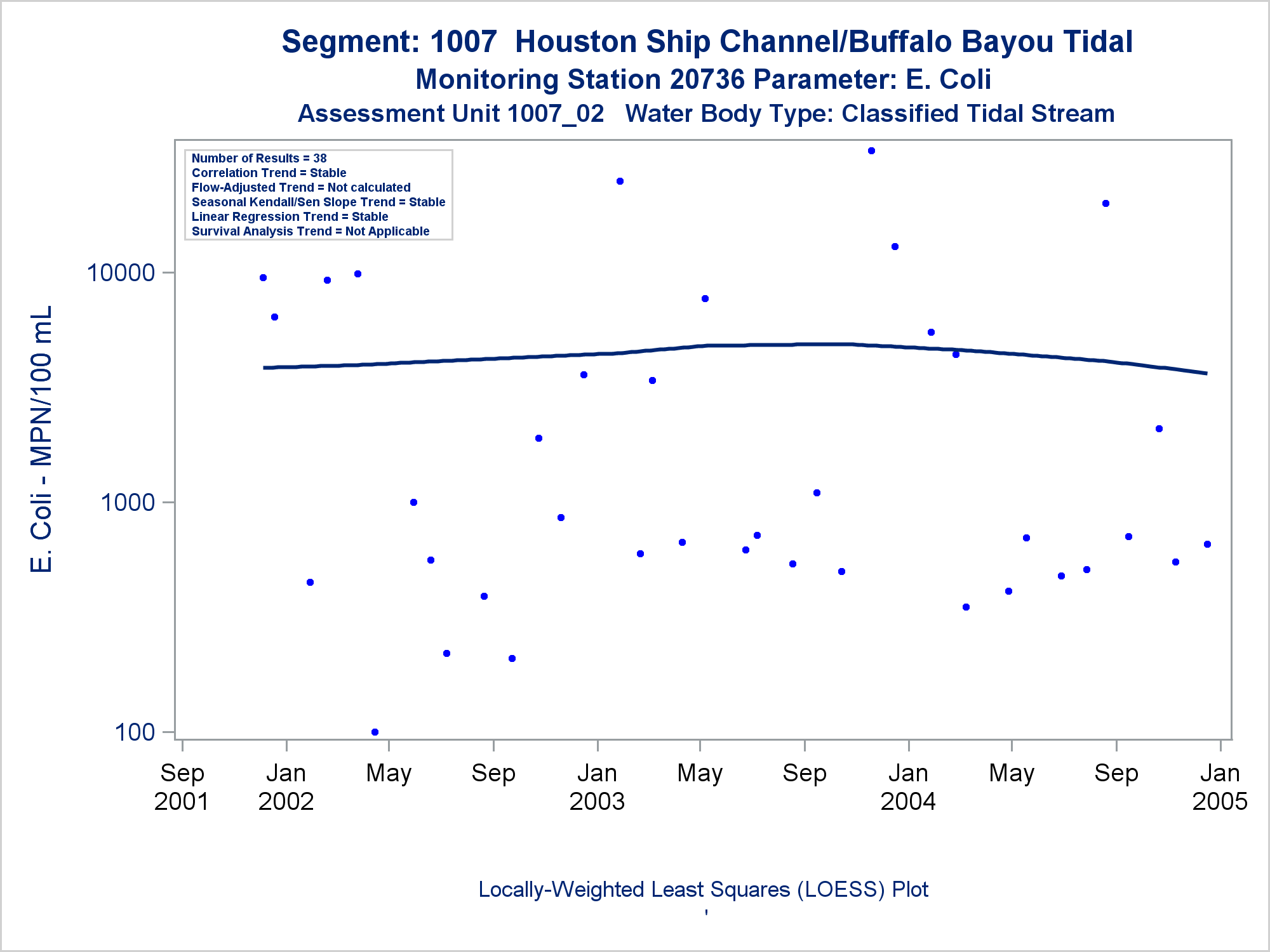 Segment: 1007 Houston Ship Channel/Buffalo Bayou Tidal
Monitoring Station 20736 Parameter: E. Coli
Assessment Unit 1007_02 Water Body Type: Classified Tidal Stream

Number of Results = 38
Correlation Trend = Stable
Flow-Adjusted Trend = Not calculated
Seasonal Kendall/Sen Slope Trend = Stable
Linear Regression Trend = Stable
Survival Analysis Trend = Not Applicable

E. Coli - MPN/100 mL

10000
1000
100

Sep 2001
Jan 2002
May
Sep
Jan 2003
May
Sep
Jan 2004
May
Sep
Jan 2005

Locally-Weighted Least Squares (LOESS) Plot
'